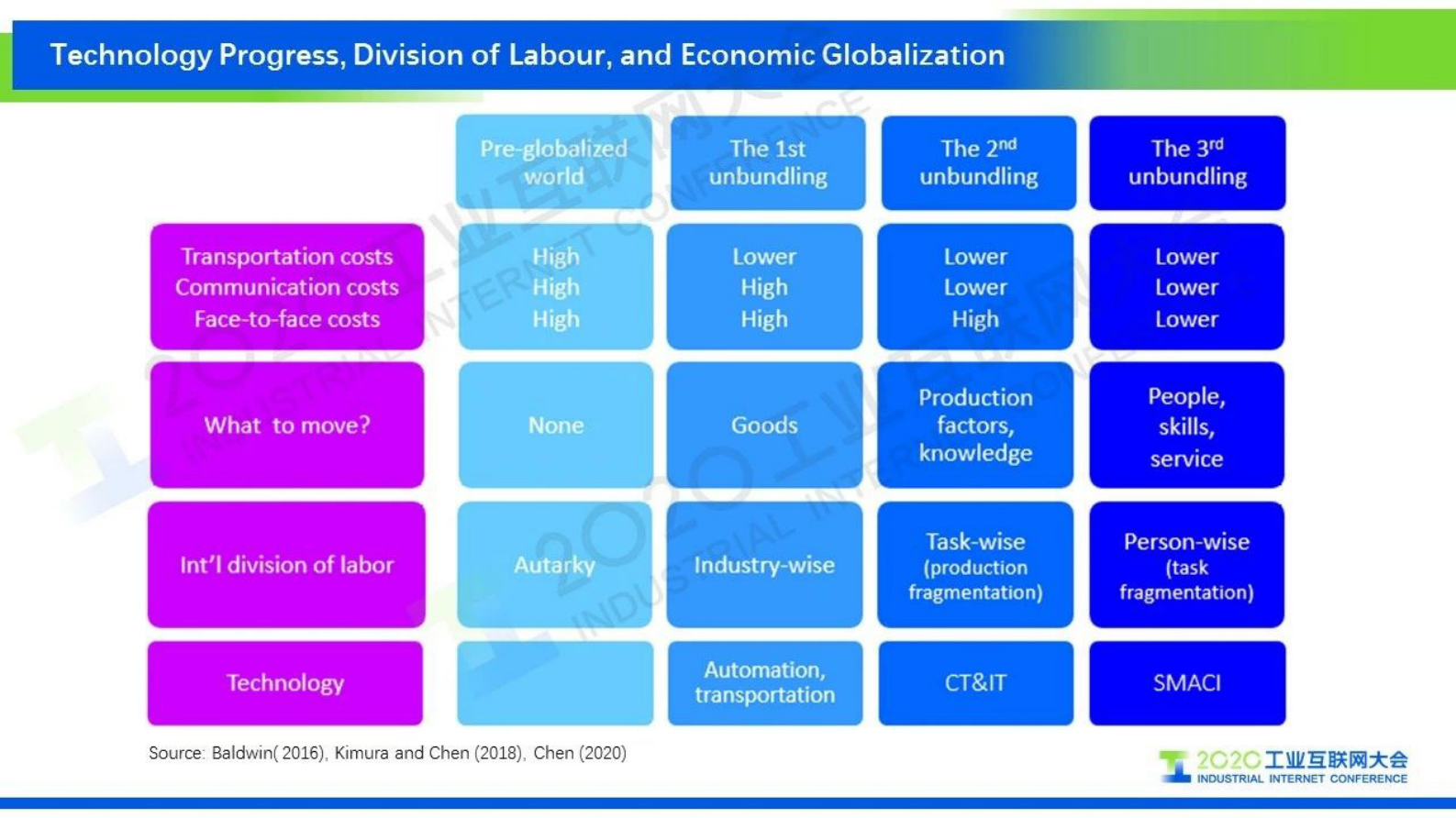 Technology Progress, Division of Labour, and Economic Globalization

| | Pre-globalized world | The 1st unbundling | The 2$^{nd}$ unbundling | The 3$^{rd}$ unbundling |
|---|---|---|---|---|
| Transportation costs Communication costs Face-to-face costs | High High High | Lower High High | Lower Lower High | Lower Lower Lower |
| What to move? | None | Goods | Production factors, knowledge | People, skills, service |
| Int'l division of labor | Autarky | Industry-wise | Task-wise (production fragmentation) | Person-wise (task fragmentation) |
| Technology | | Automation, transportation | CT&IT | SMACI |

Source: Baldwin( 2016), Kimura and Chen (2018), Chen (2020)

2020 工业互联网大会 INDUSTRIAL INTERNET CONFERENCE